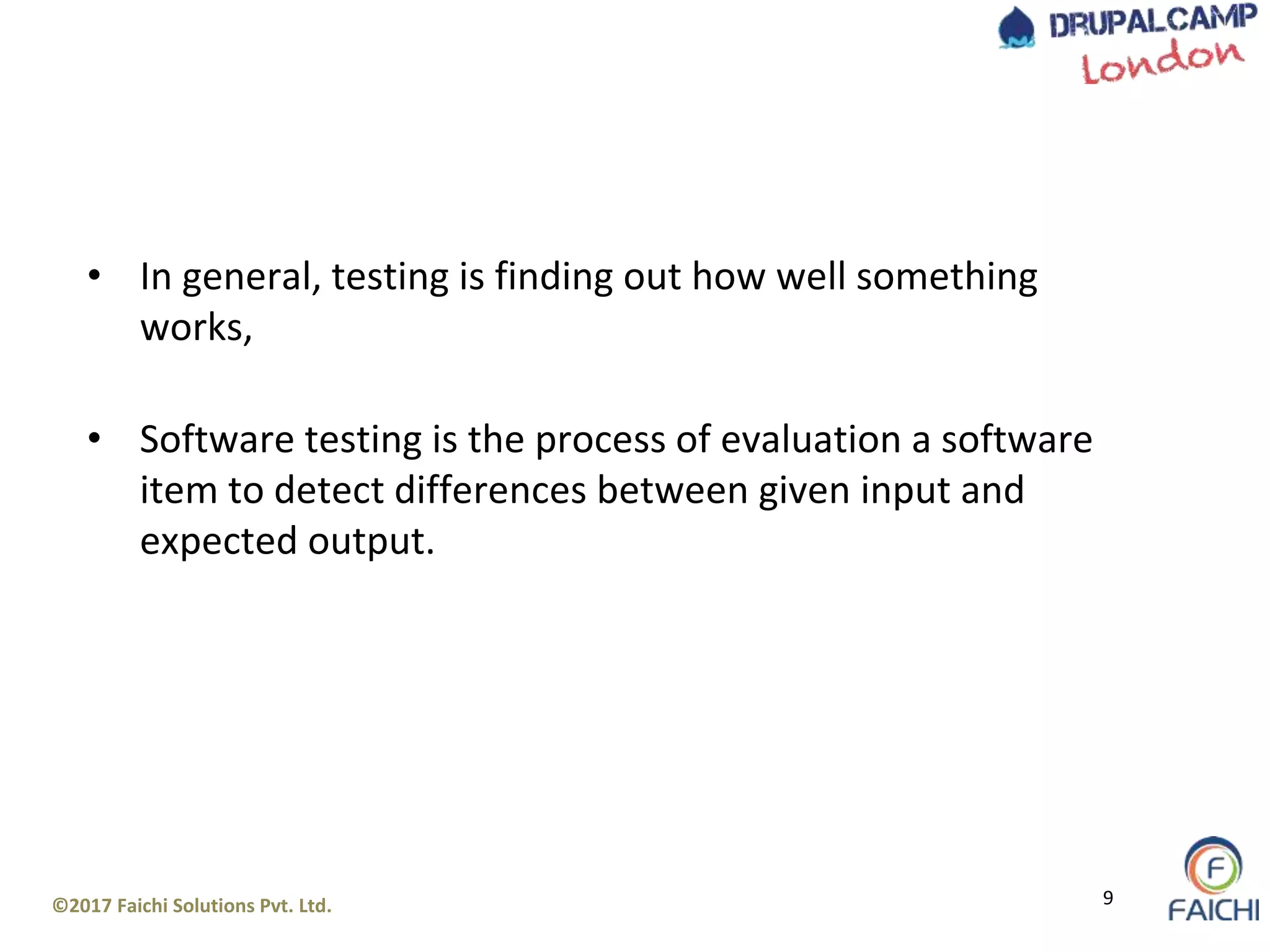 DRUPALCAMP London

• In general, testing is finding out how well something works,

• Software testing is the process of evaluation a software item to detect differences between given input and expected output.

©2017 Faichi Solutions Pvt. Ltd.

9

F

FAICHI